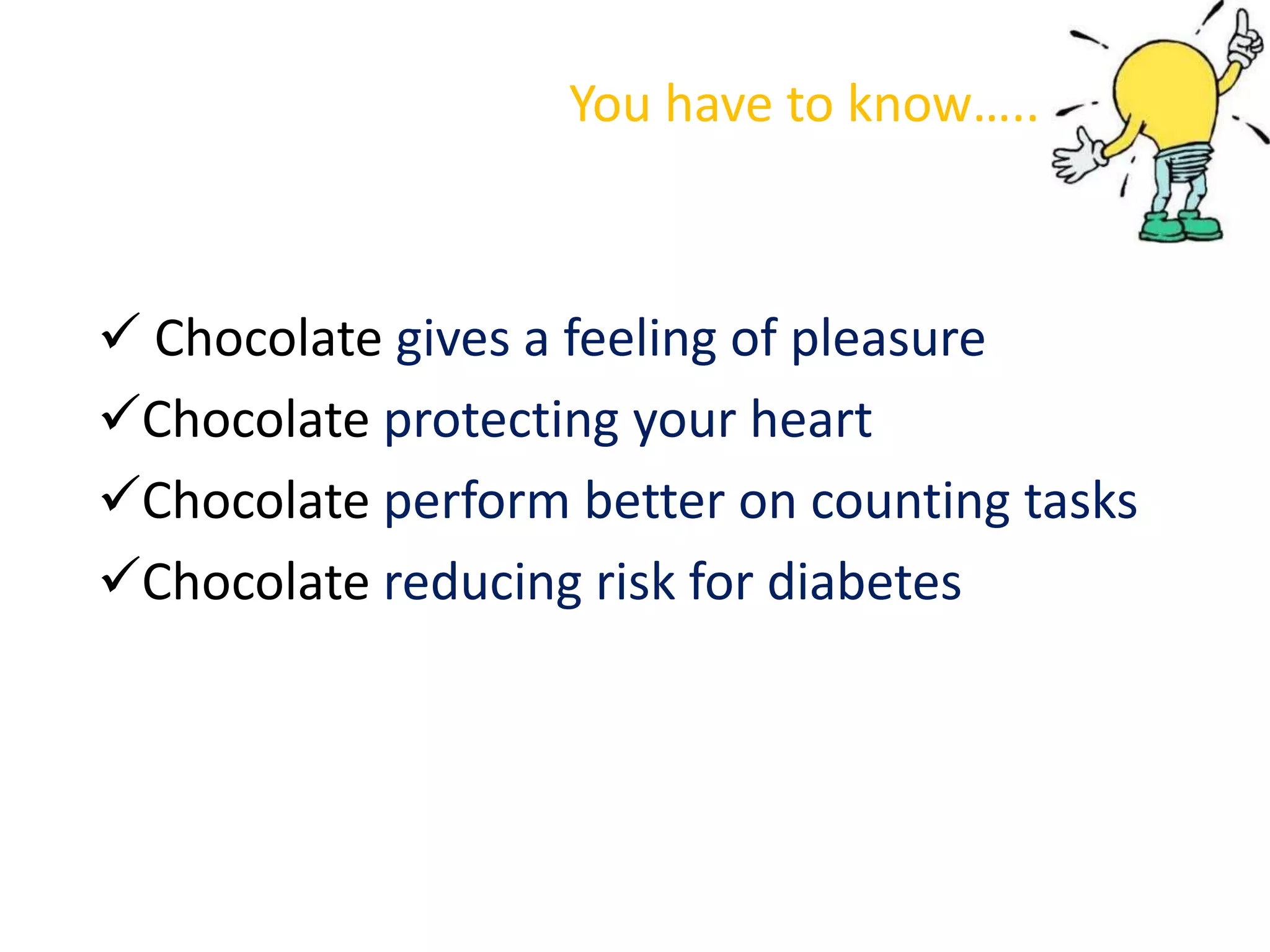 You have to know…..

✓ Chocolate gives a feeling of pleasure

✓Chocolate protecting your heart

✓Chocolate perform better on counting tasks

✓Chocolate reducing risk for diabetes